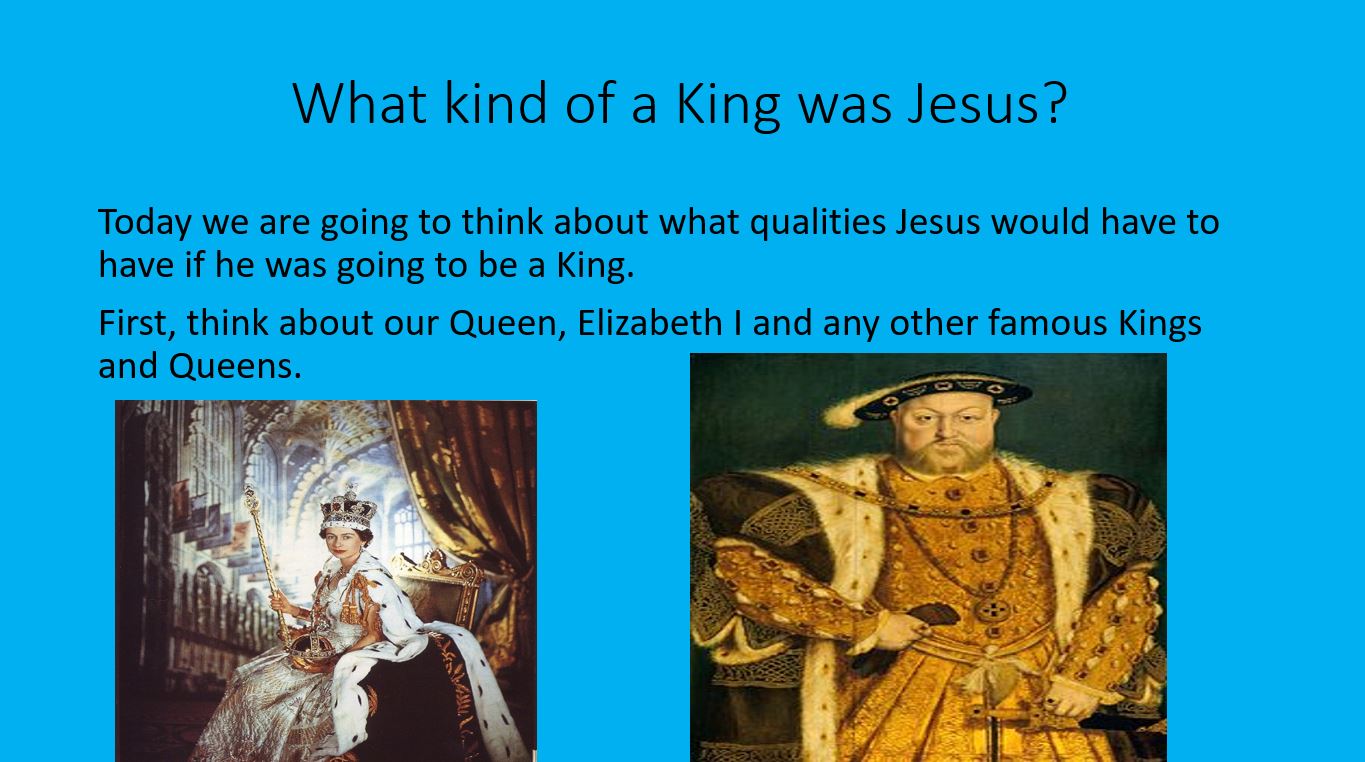 What kind of a King was Jesus?

Today we are going to think about what qualities Jesus would have to have if he was going to be a King.

First, think about our Queen, Elizabeth I and any other famous Kings and Queens.